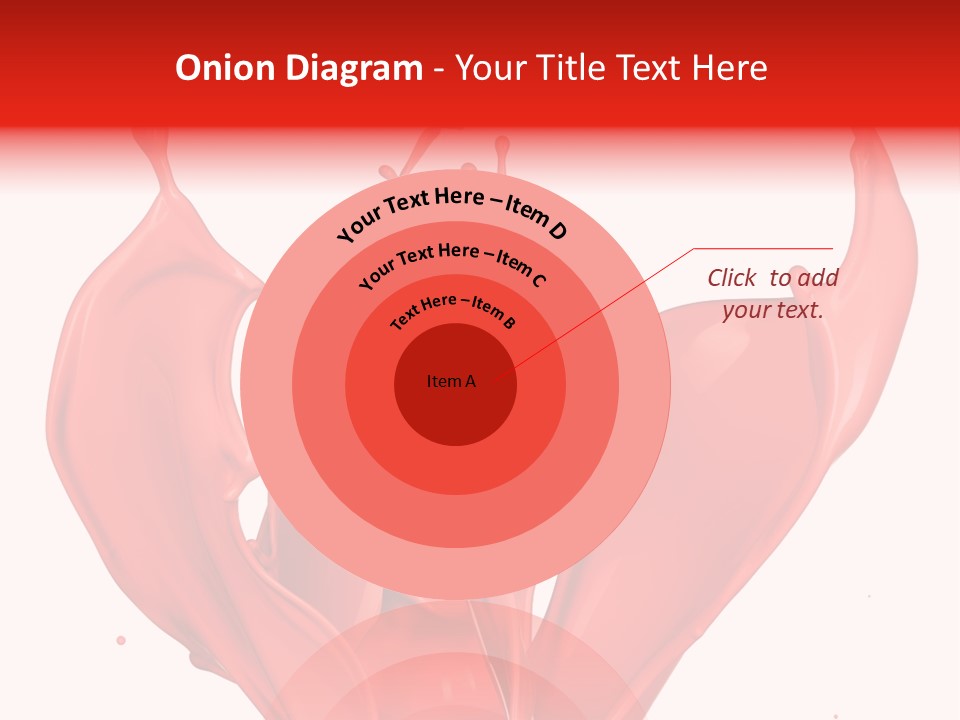 Onion Diagram - Your Title Text Here

Your Text Here – Item D

Your Text Here – Item C

Text Here – Item B

Item A

Click to add your text.